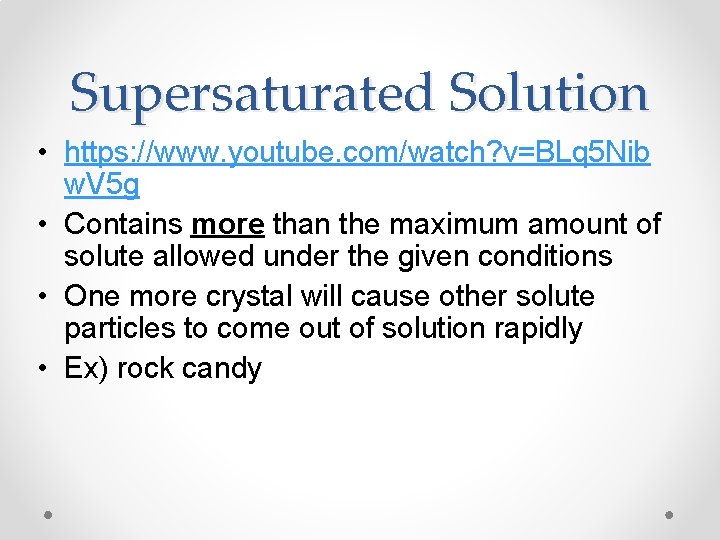 Supersaturated Solution

• https://www.youtube.com/watch?v=BLq5NibwV5g
• Contains more than the maximum amount of solute allowed under the given conditions
• One more crystal will cause other solute particles to come out of solution rapidly
• Ex) rock candy